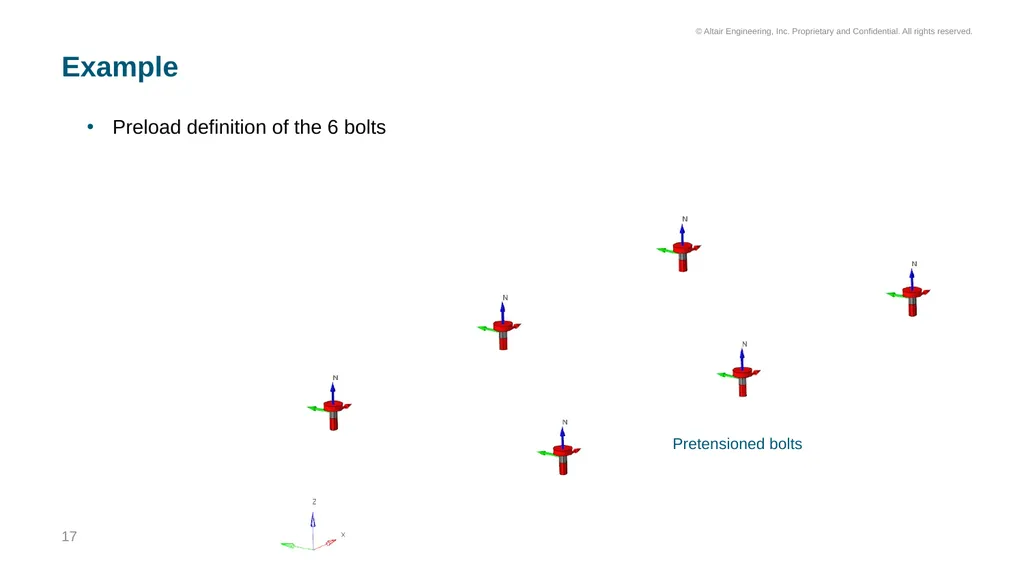 © Altair Engineering, Inc. Proprietary and Confidential. All rights reserved.

Example

• Preload definition of the 6 bolts

N

N

N

N

N

N

Pretensioned bolts

Z

X

17